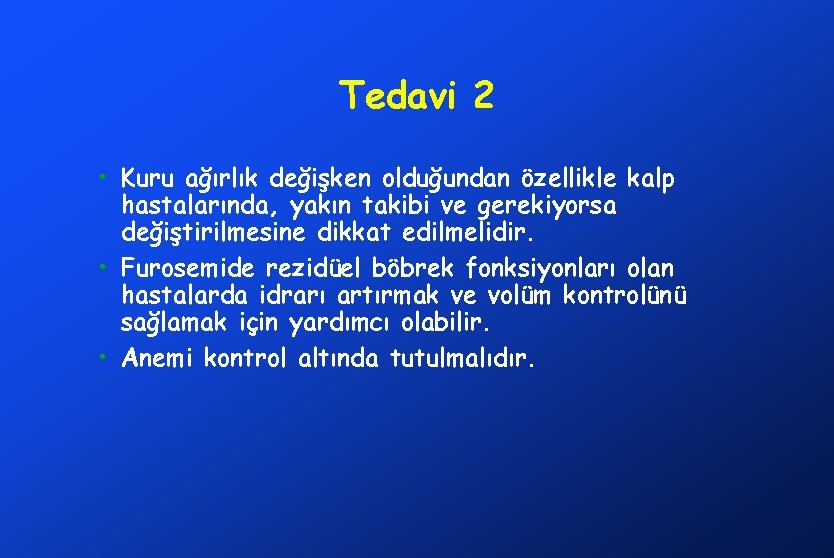 Tedavi 2

• Kuru ağırlık değişken olduğundan özellikle kalp hastalarında, yakın takibi ve gerekiyorsa değiştirilmesine dikkat edilmelidir.
• Furosemide rezidüel böbrek fonksiyonları olan hastalarda idrarı artırmak ve volüm kontrolünü sağlamak için yardımcı olabilir.
• Anemi kontrol altında tutulmalıdır.